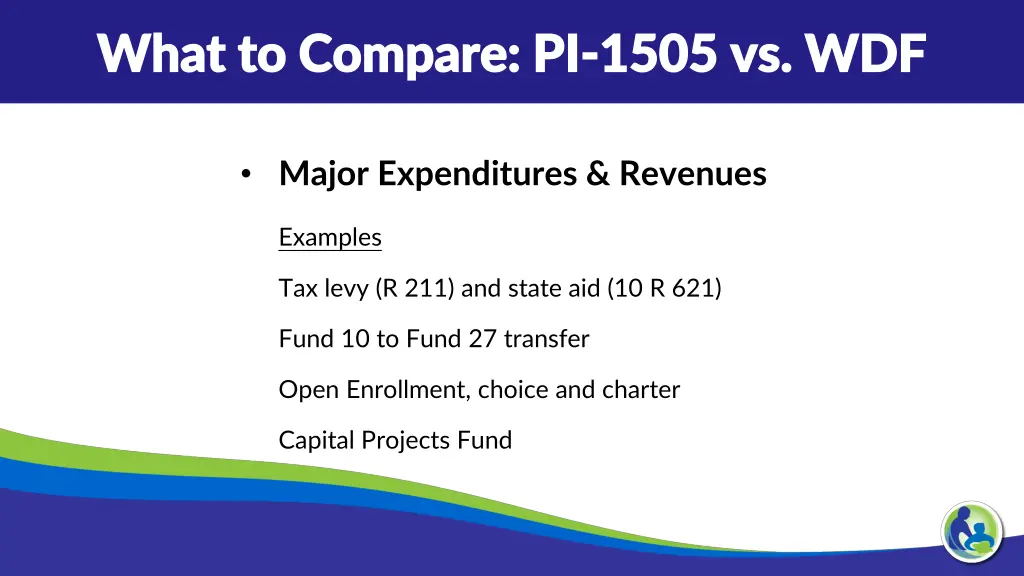 What to Compare: PI-1505 vs. WDF

• Major Expenditures & Revenues

Examples

Tax levy (R 211) and state aid (10 R 621)

Fund 10 to Fund 27 transfer

Open Enrollment, choice and charter

Capital Projects Fund